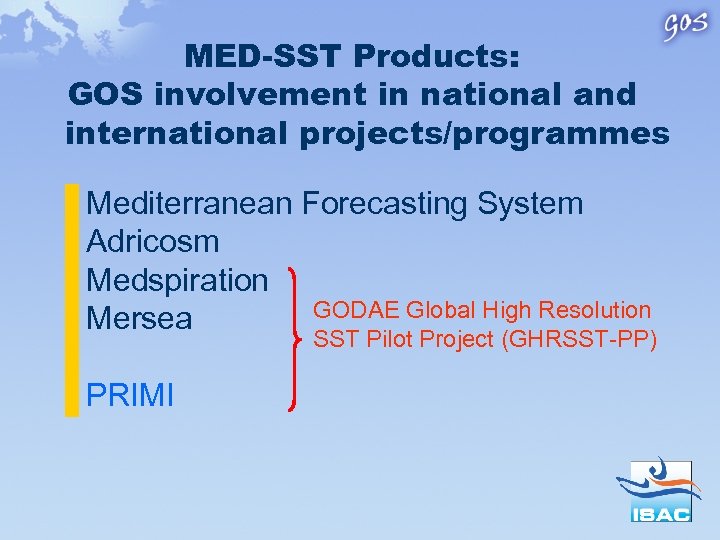 GOS

MED-SST Products: GOS involvement in national and international projects/programmes

Mediterranean Forecasting System
Adricosm
Medspiration
Mersea

PRIMI

GODAE Global High Resolution SST Pilot Project (GHRSST-PP)

ISAC